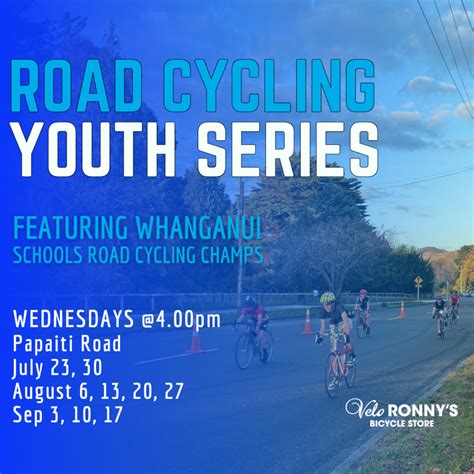 ROAD CYCLING
YOUTH SERIES

FEATURING WHANGANUI
SCHOOLS ROAD CYCLING CHAMPS

WEDNESDAYS @4.00pm
Papaiti Road
July 23, 30
August 6, 13, 20, 27
Sep 3, 10, 17

Velo RONNY'S
BICYCLE STORE